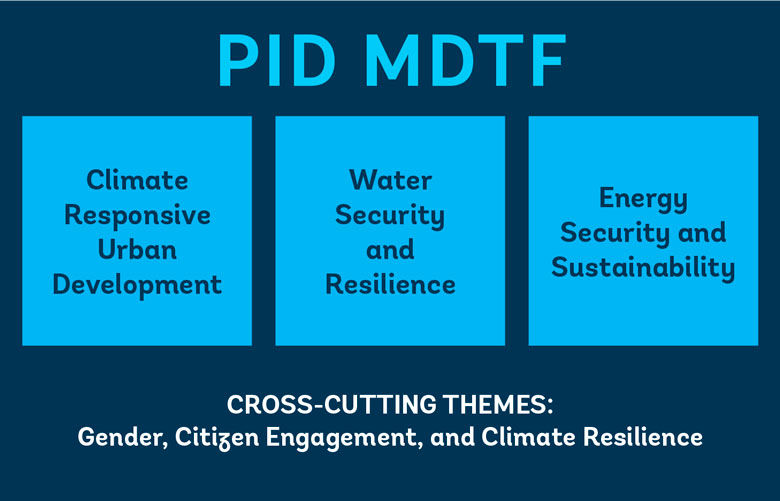 PID MDTF

Climate Responsive Urban Development

Water Security and Resilience

Energy Security and Sustainability

CROSS-CUTTING THEMES:
Gender, Citizen Engagement, and Climate Resilience